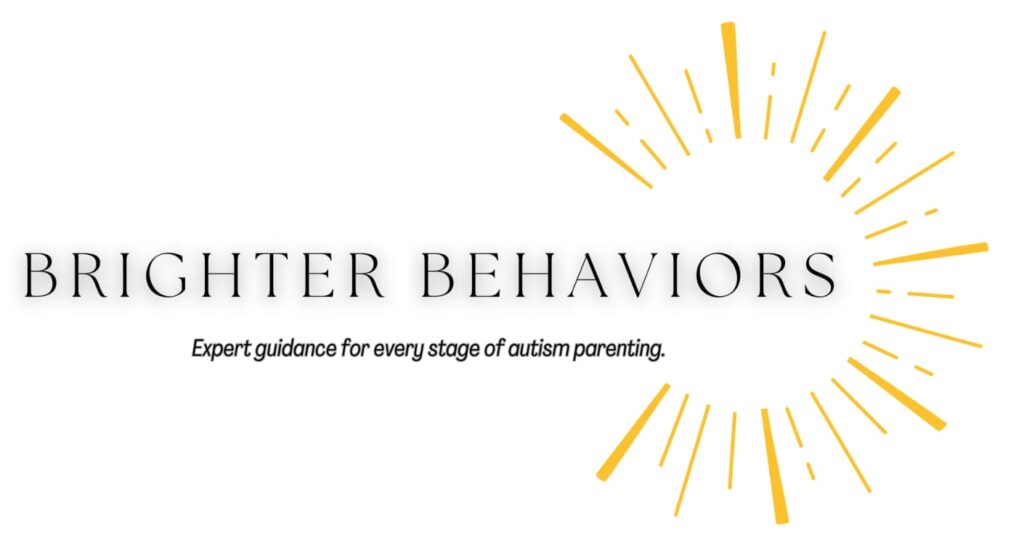 BRIGHTER BEHAVIORS

Expert guidance for every stage of autism parenting.